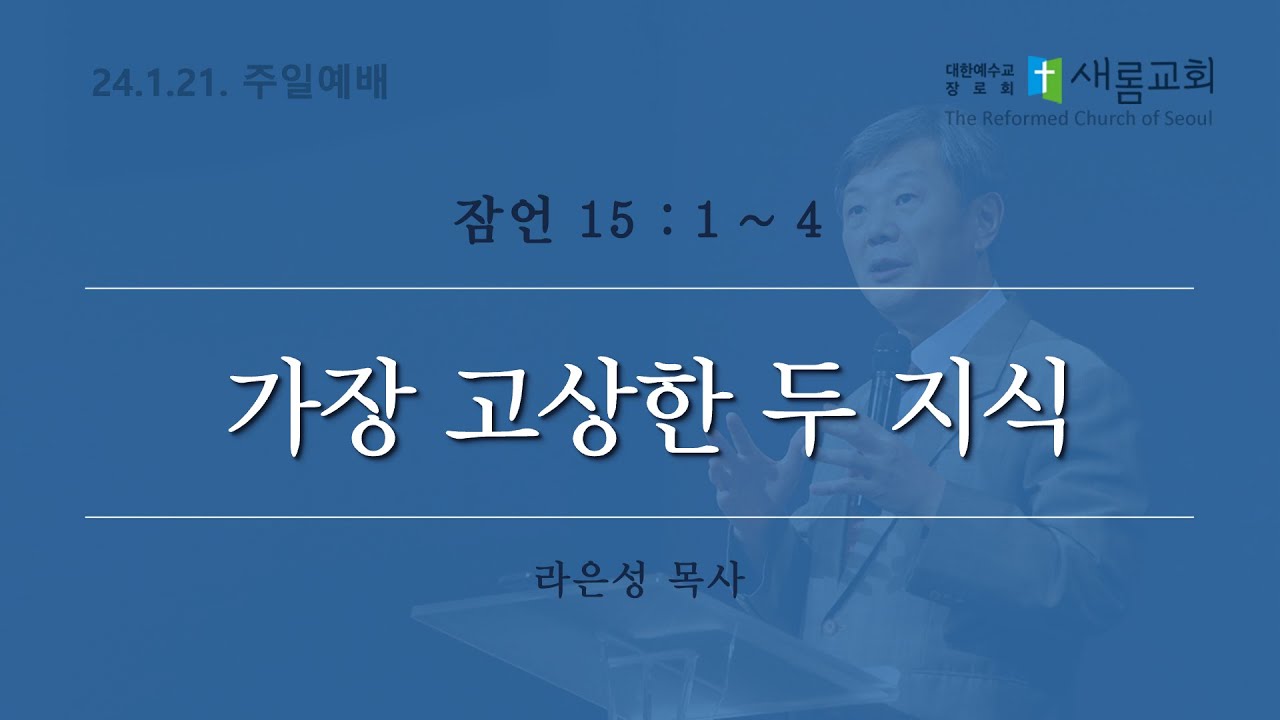 24.1.21. 주일예배

대한예수교 장로회 새롬교회
The Reformed Church of Seoul

잠언 15 : 1 ~ 4

가장 고상한 두 지식

라은성 목사